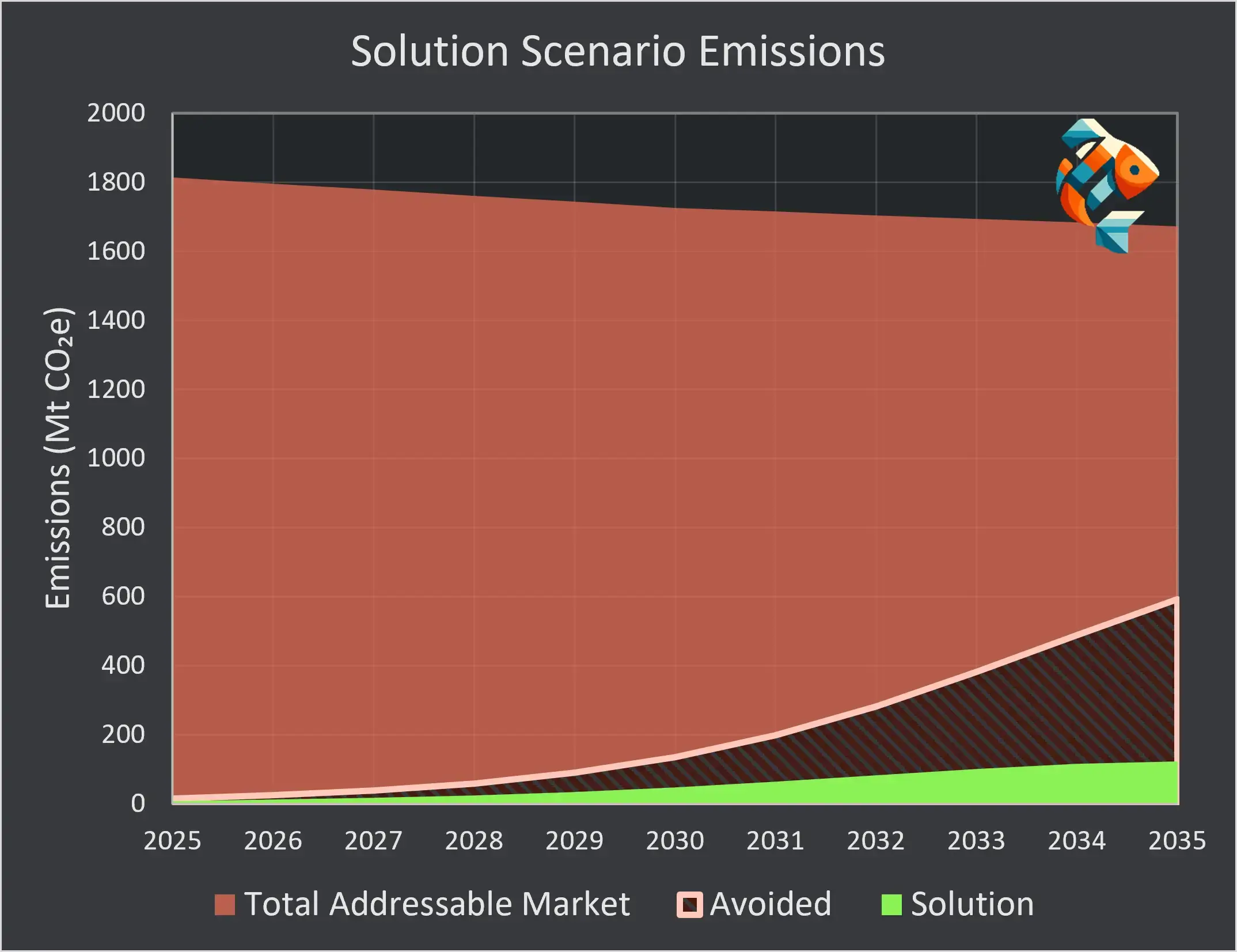 Solution Scenario Emissions

Emissions (Mt $CO_2e$)

2000
1800
1600
1400
1200
1000
800
600
400
200
0

2025 2026 2027 2028 2029 2030 2031 2032 2033 2034 2035

Total Addressable Market Avoided Solution